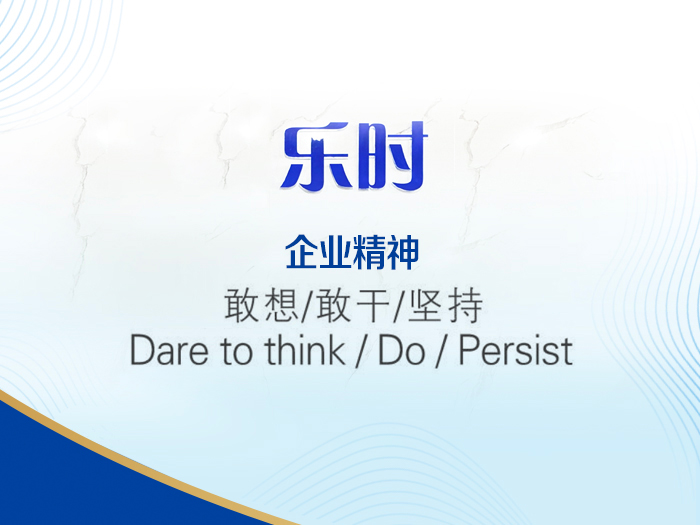 乐时

企业精神

敢想/敢干/坚持

Dare to think / Do / Persist